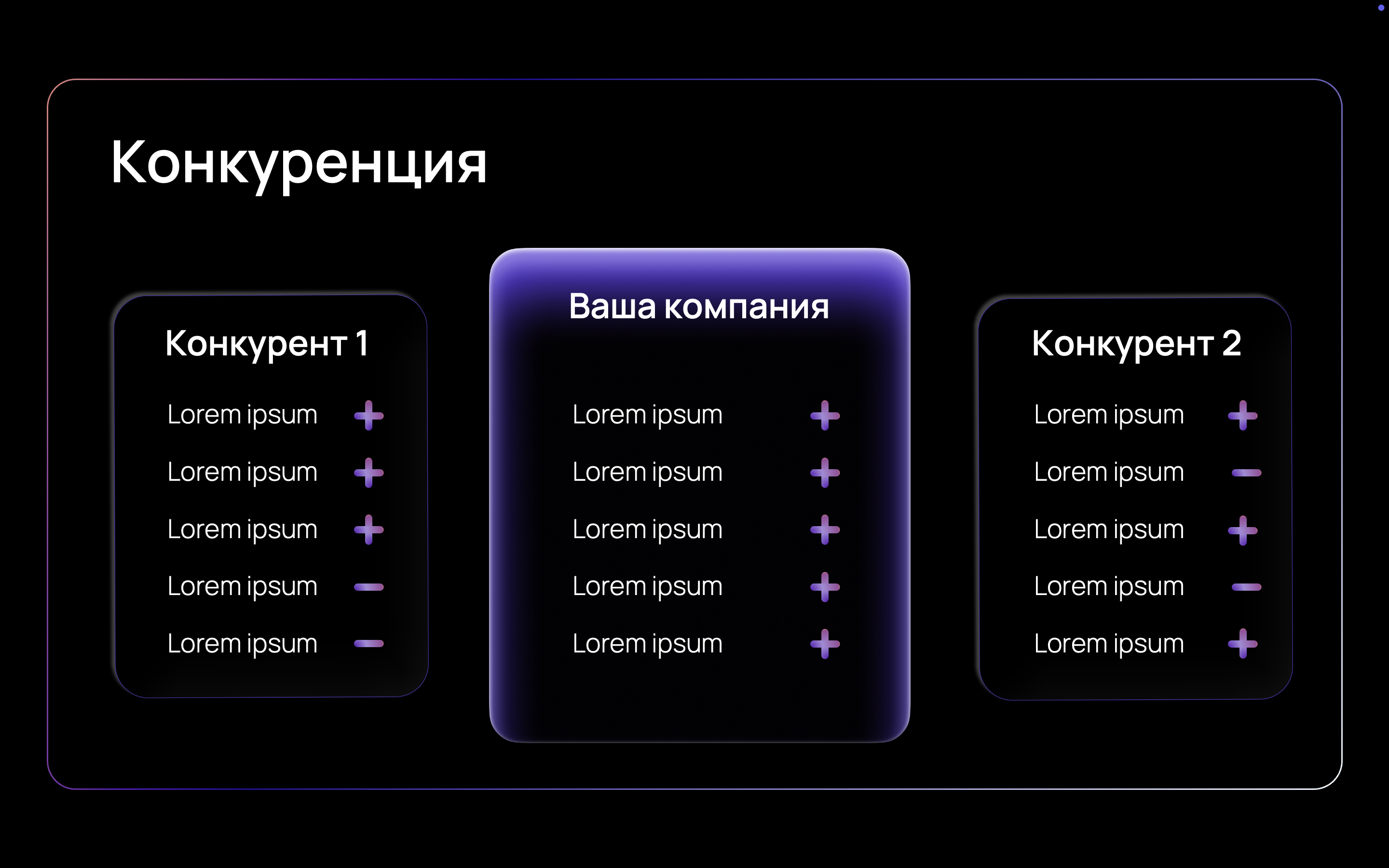 Конкуренция

Конкурент 1

Lorem ipsum +
Lorem ipsum +
Lorem ipsum +
Lorem ipsum −
Lorem ipsum −

Ваша компания

Lorem ipsum +
Lorem ipsum +
Lorem ipsum +
Lorem ipsum +
Lorem ipsum +

Конкурент 2

Lorem ipsum +
Lorem ipsum −
Lorem ipsum +
Lorem ipsum −
Lorem ipsum +